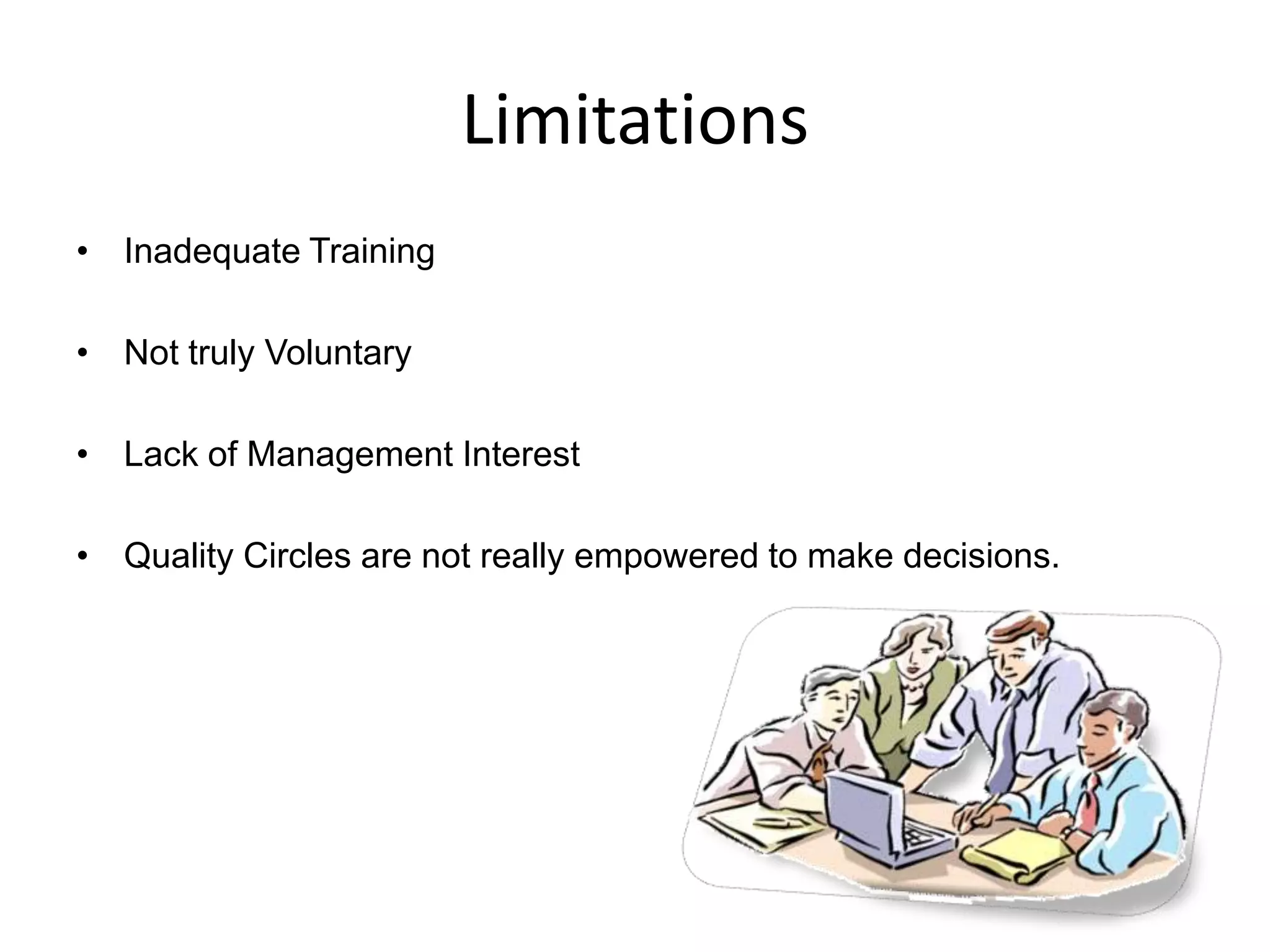 Limitations

• Inadequate Training

• Not truly Voluntary

• Lack of Management Interest

• Quality Circles are not really empowered to make decisions.